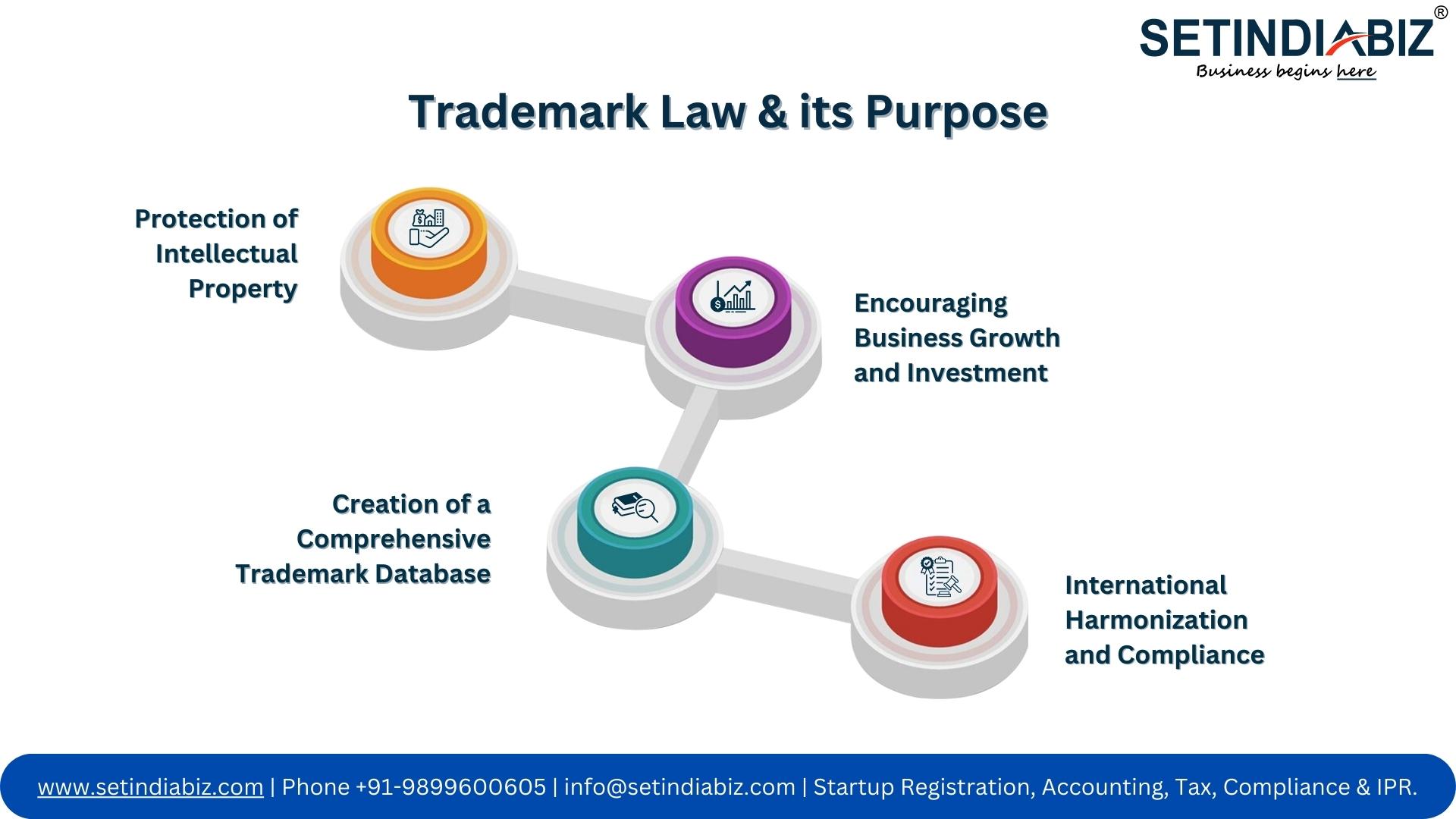 SETINDIABIZ®
Business begins here

Trademark Law & its Purpose

Protection of Intellectual Property

Encouraging Business Growth and Investment

Creation of a Comprehensive Trademark Database

International Harmonization and Compliance

www.setindiabiz.com | Phone +91-9899600605 | info@setindiabiz.com | Startup Registration, Accounting, Tax, Compliance & IPR.